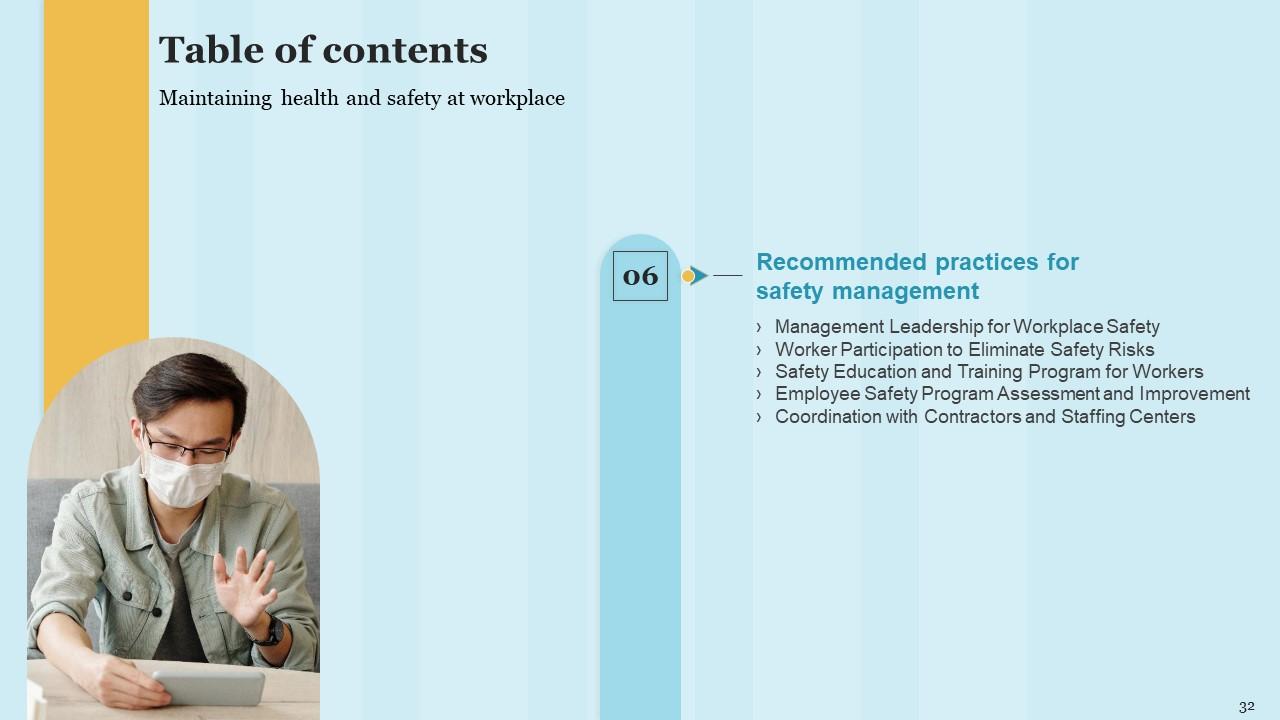 Table of contents
Maintaining health and safety at workplace

06

Recommended practices for safety management

› Management Leadership for Workplace Safety
› Worker Participation to Eliminate Safety Risks
› Safety Education and Training Program for Workers
› Employee Safety Program Assessment and Improvement
› Coordination with Contractors and Staffing Centers

32